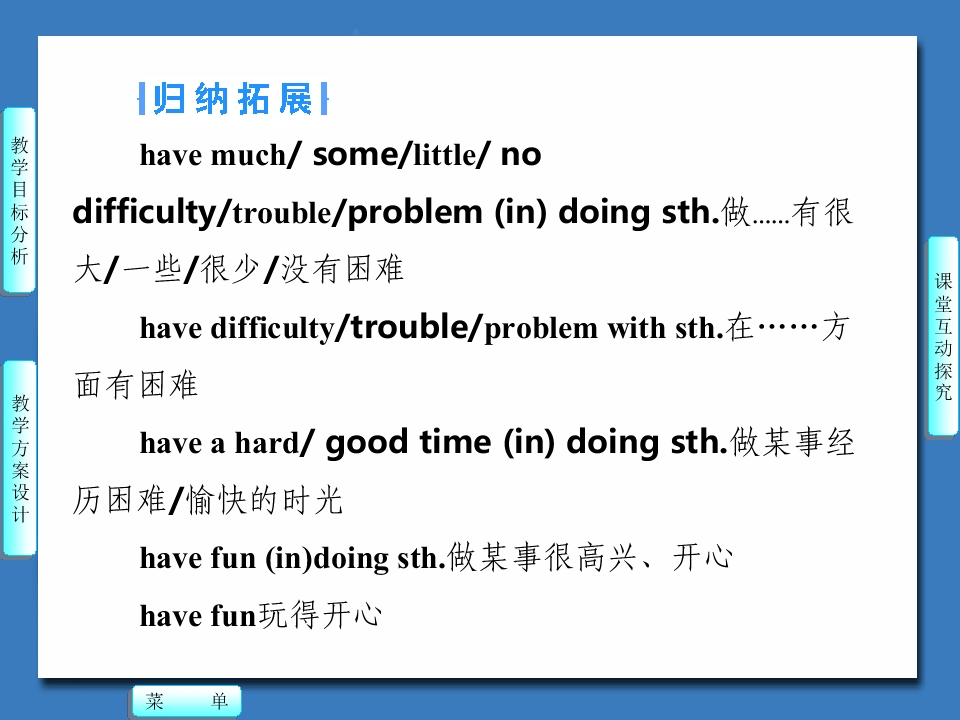 教学目标分析

教学方案设计

归纳拓展

have much/ some/little/ no difficulty/trouble/problem (in) doing sth.做……有很大/一些/很少/没有困难

have difficulty/trouble/problem with sth.在……方面有困难

have a hard/ good time (in) doing sth.做某事经历困难/愉快的时光

have fun (in)doing sth.做某事很高兴、开心

have fun玩得开心

课堂互动探究

菜 单